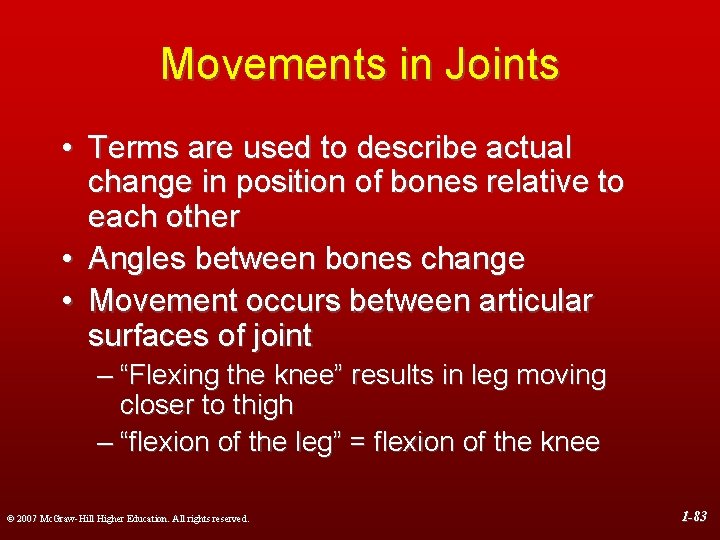 Movements in Joints

• Terms are used to describe actual change in position of bones relative to each other
• Angles between bones change
• Movement occurs between articular surfaces of joint
– “Flexing the knee” results in leg moving closer to thigh
– “flexion of the leg” = flexion of the knee

© 2007 McGraw-Hill Higher Education. All rights reserved.

1-83